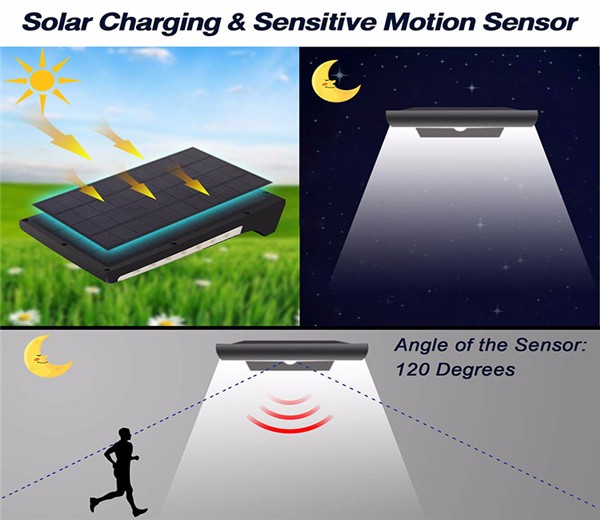 Solar Charging & Sensitive Motion Sensor

Angle of the Sensor: 120 Degrees